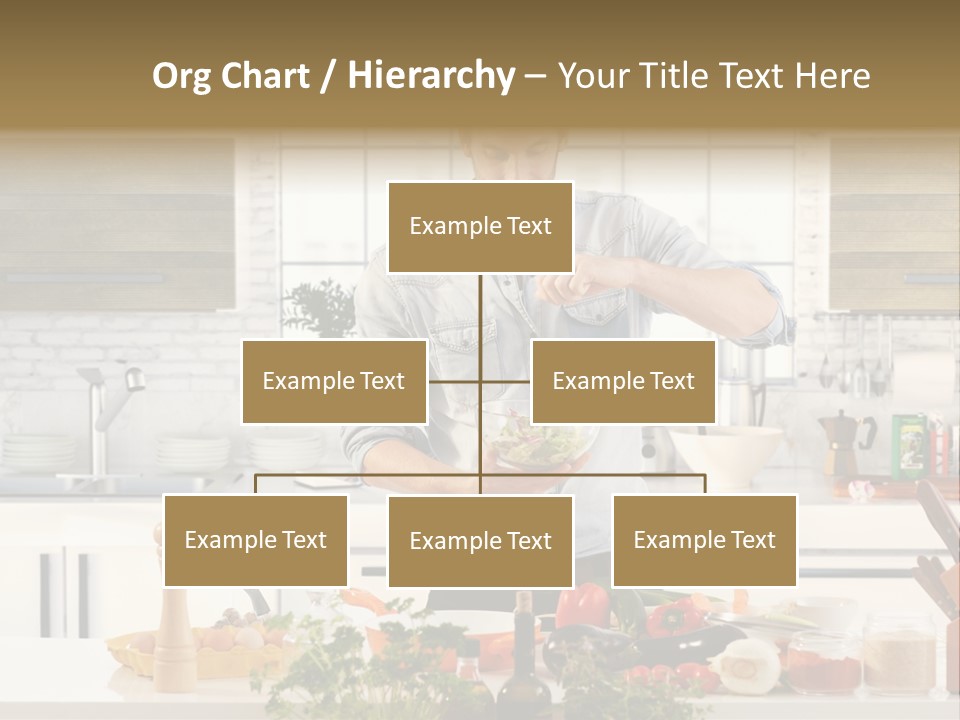 Org Chart / Hierarchy – Your Title Text Here

Example Text

Example Text

Example Text

Example Text

Example Text

Example Text